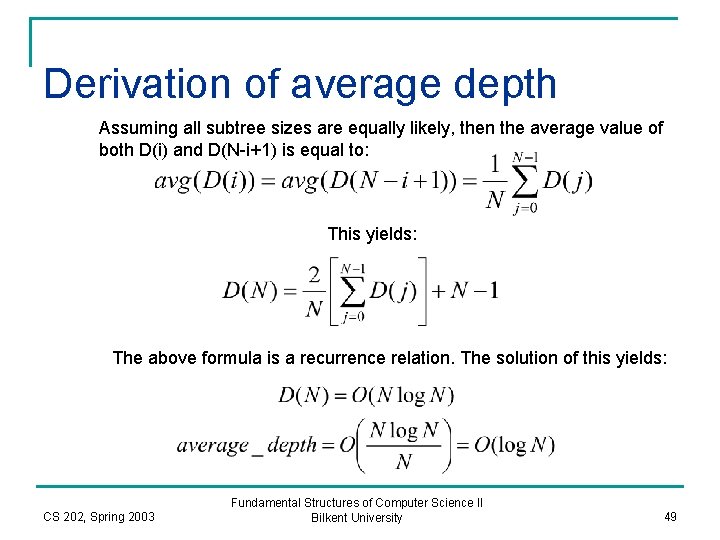 Derivation of average depth

Assuming all subtree sizes are equally likely, then the average value of both D(i) and D(N-i+1) is equal to:

$avg(D(i)) = avg(D(N-i+1)) = \frac{1}{N}\sum_{j=0}^{N-1} D(j)$

This yields:

$D(N) = \frac{2}{N}\left[\sum_{j=0}^{N-1} D(j)\right] + N - 1$

The above formula is a recurrence relation. The solution of this yields:

$D(N) = O(N \log N)$

$average\_depth = O\left(\frac{N \log N}{N}\right) = O(\log N)$

CS 202, Spring 2003

Fundamental Structures of Computer Science II
Bilkent University

49